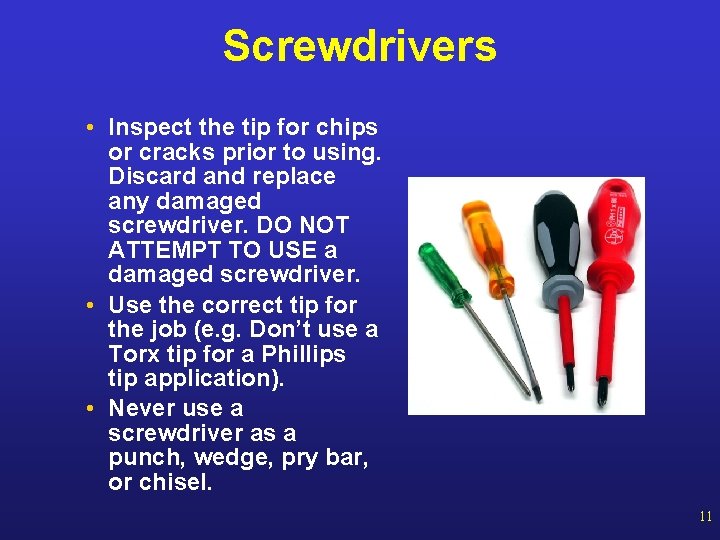 Screwdrivers

• Inspect the tip for chips or cracks prior to using. Discard and replace any damaged screwdriver. DO NOT ATTEMPT TO USE a damaged screwdriver.
• Use the correct tip for the job (e.g. Don't use a Torx tip for a Phillips tip application).
• Never use a screwdriver as a punch, wedge, pry bar, or chisel.

11